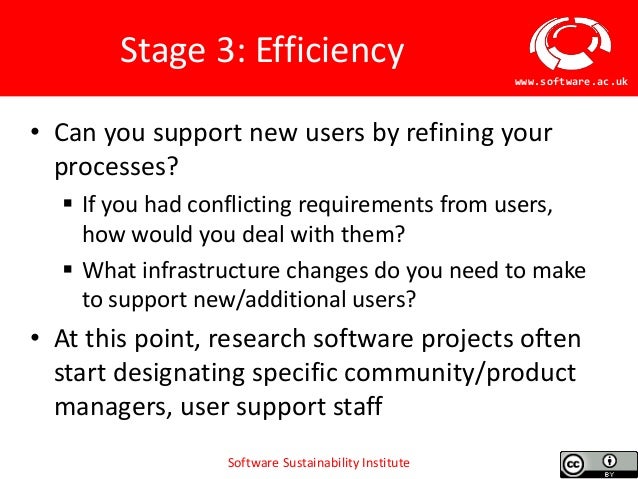 Stage 3: Efficiency

www.software.ac.uk

• Can you support new users by refining your processes?
 ▪ If you had conflicting requirements from users, how would you deal with them?
 ▪ What infrastructure changes do you need to make to support new/additional users?

• At this point, research software projects often start designating specific community/product managers, user support staff

Software Sustainability Institute

cc BY